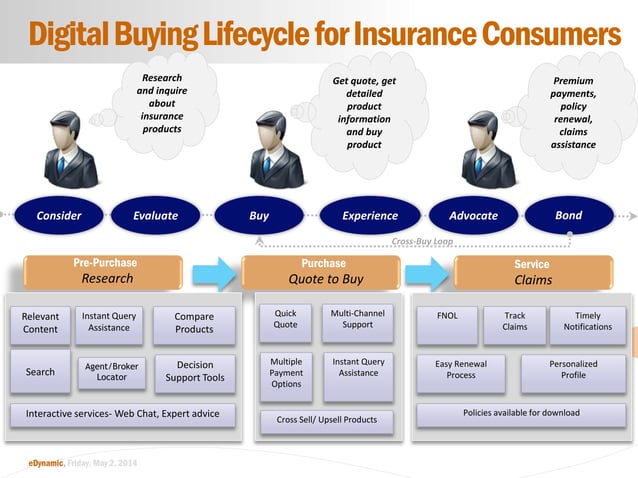 Digital Buying Lifecycle for Insurance Consumers

Research and inquire about insurance products

Get quote, get detailed product information and buy product

Premium payments, policy renewal, claims assistance

Consider
Evaluate
Buy
Experience
Advocate
Bond

Cross-Buy Loop

Pre-Purchase
Research

Purchase
Quote to Buy

Service
Claims

Relevant Content
Instant Query Assistance
Compare Products
Search
Agent/Broker Locator
Decision Support Tools
Interactive services- Web Chat, Expert advice

Quick Quote
Multi-Channel Support
Multiple Payment Options
Instant Query Assistance
Cross Sell/ Upsell Products

FNOL
Track Claims
Timely Notifications
Easy Renewal Process
Personalized Profile
Policies available for download

eDynamic, Friday, May 2, 2014